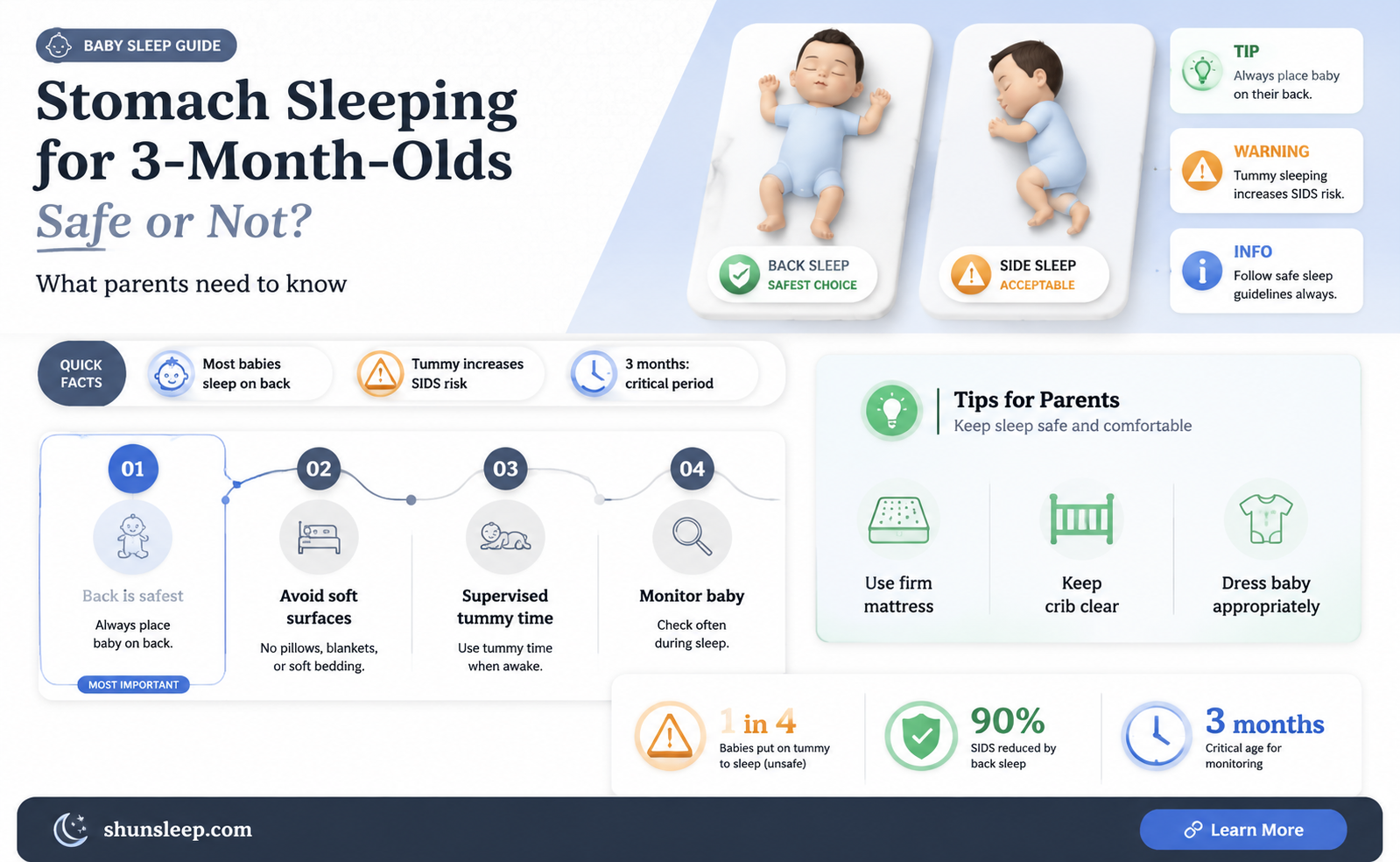 BABY SLEEP GUIDE

Stomach Sleeping for 3-Month-Olds

Safe or Not?

What parents need to know

BACK SLEEP
SAFEST CHOICE

SIDE SLEEP
ACCEPTABLE

TIP
Always place baby on their back.

WARNING
Tummy sleeping increases SIDS risk.

INFO
Follow safe sleep guidelines always.

QUICK FACTS

Most babies sleep on back

Tummy increases SIDS risk

3 months: critical period

01
Back is safest
Always place baby on back.
MOST IMPORTANT

02
Avoid soft surfaces
No pillows, blankets, or soft bedding.

03
Supervised tummy time
Use tummy time when awake.

04
Monitor baby
Check often during sleep.

Tips for Parents
Keep sleep safe and comfortable

Use firm mattress

Keep crib clear

Dress baby appropriately

1 in 4
Babies put on tummy to sleep (unsafe)

90%
SIDS reduced by back sleep

3 months
Critical age for monitoring

shunsleep.com

Learn More